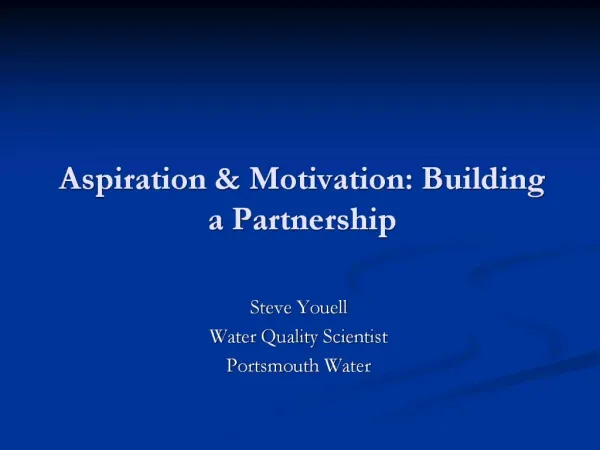 Aspiration & Motivation: Building a Partnership

Steve Youell
Water Quality Scientist
Portsmouth Water